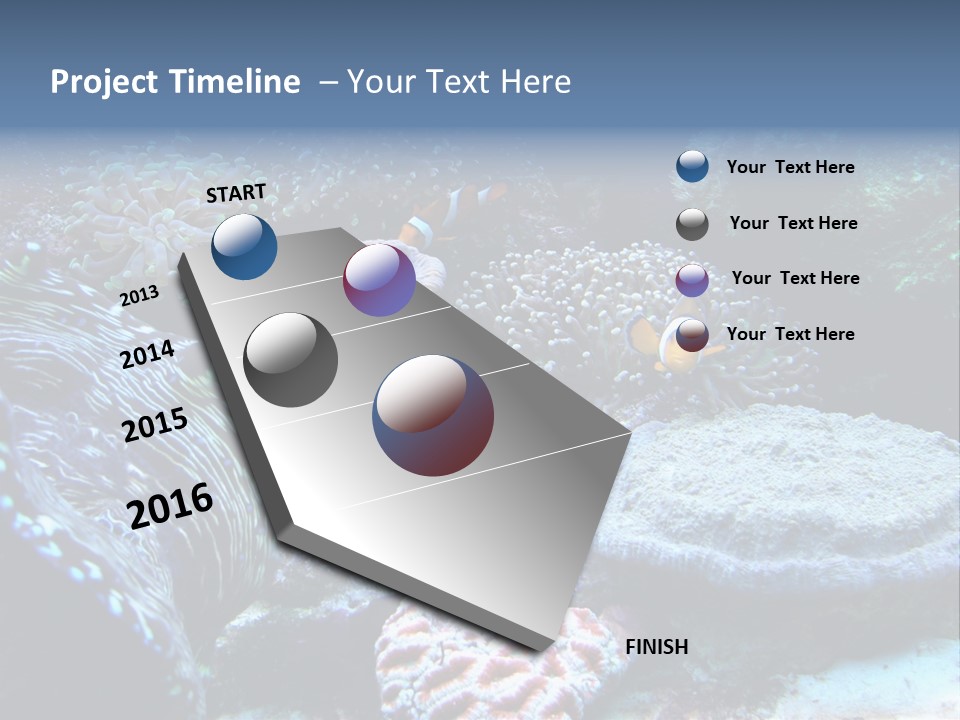 Project Timeline – Your Text Here

START

2013

2014

2015

2016

FINISH

Your Text Here

Your Text Here

Your Text Here

Your Text Here